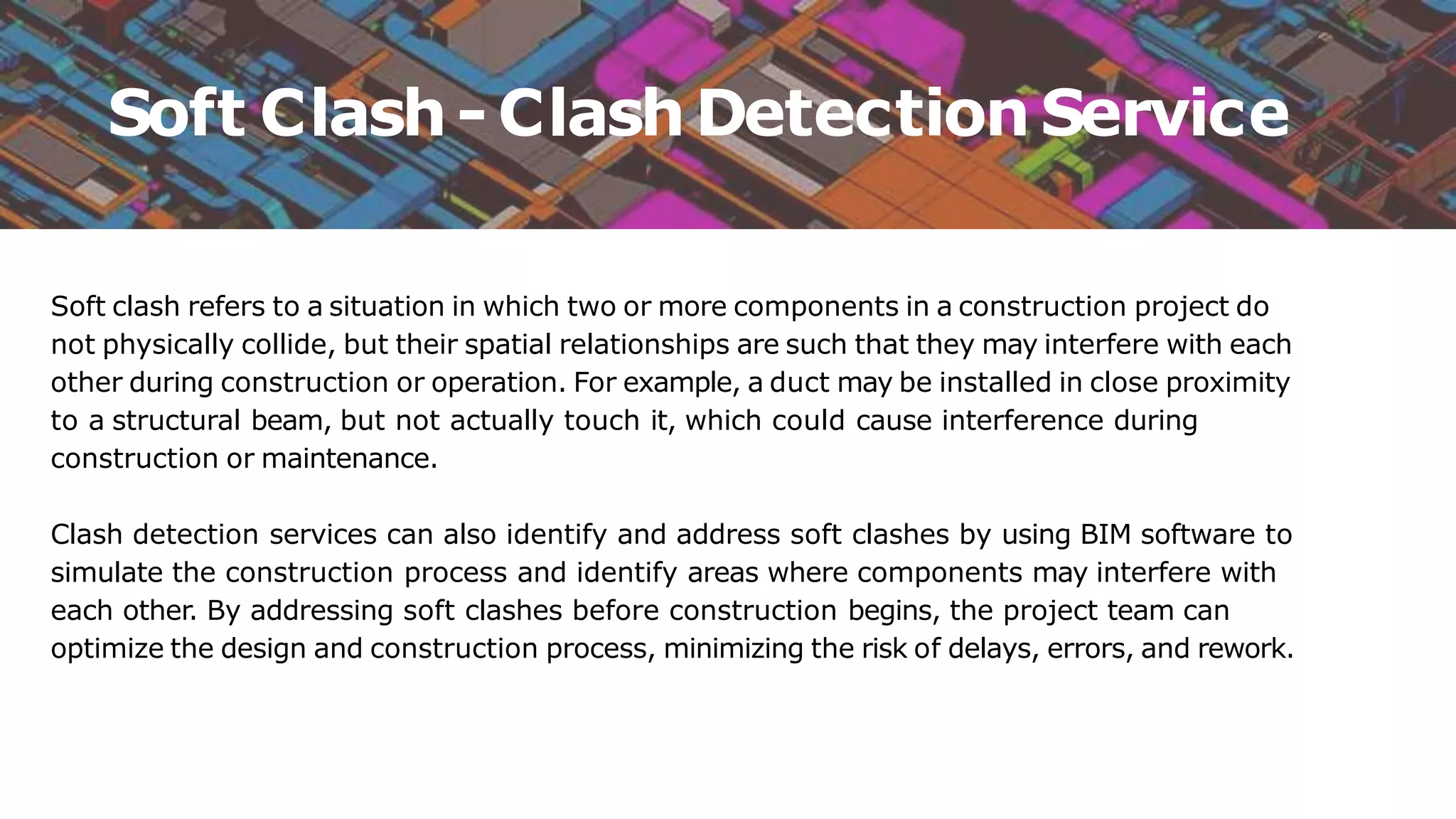 Soft Clash - Clash Detection Service

Soft clash refers to a situation in which two or more components in a construction project do not physically collide, but their spatial relationships are such that they may interfere with each other during construction or operation. For example, a duct may be installed in close proximity to a structural beam, but not actually touch it, which could cause interference during construction or maintenance.

Clash detection services can also identify and address soft clashes by using BIM software to simulate the construction process and identify areas where components may interfere with each other. By addressing soft clashes before construction begins, the project team can optimize the design and construction process, minimizing the risk of delays, errors, and rework.